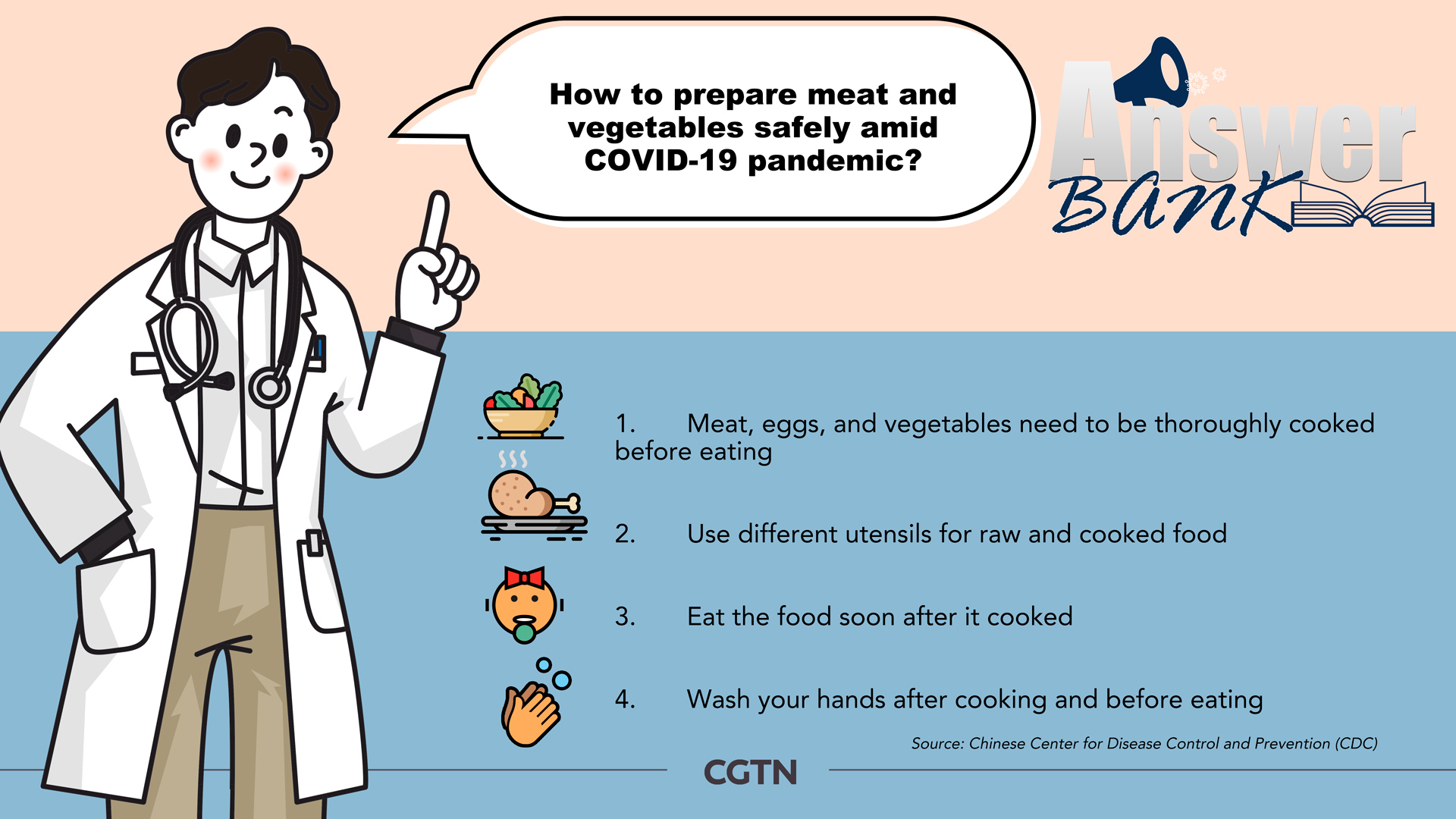 How to prepare meat and vegetables safely amid COVID-19 pandemic?

Answer Bank

1. Meat, eggs, and vegetables need to be thoroughly cooked before eating

2. Use different utensils for raw and cooked food

3. Eat the food soon after it cooked

4. Wash your hands after cooking and before eating

Source: Chinese Center for Disease Control and Prevention (CDC)

CGTN